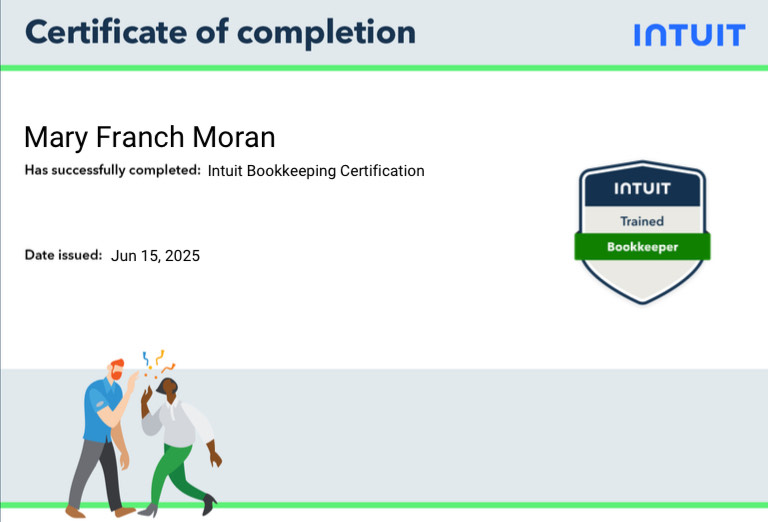 Certificate of completion

INTUIT

Mary Franch Moran

Has successfully completed: Intuit Bookkeeping Certification

Date issued: Jun 15, 2025

INTUIT
Trained
Bookkeeper